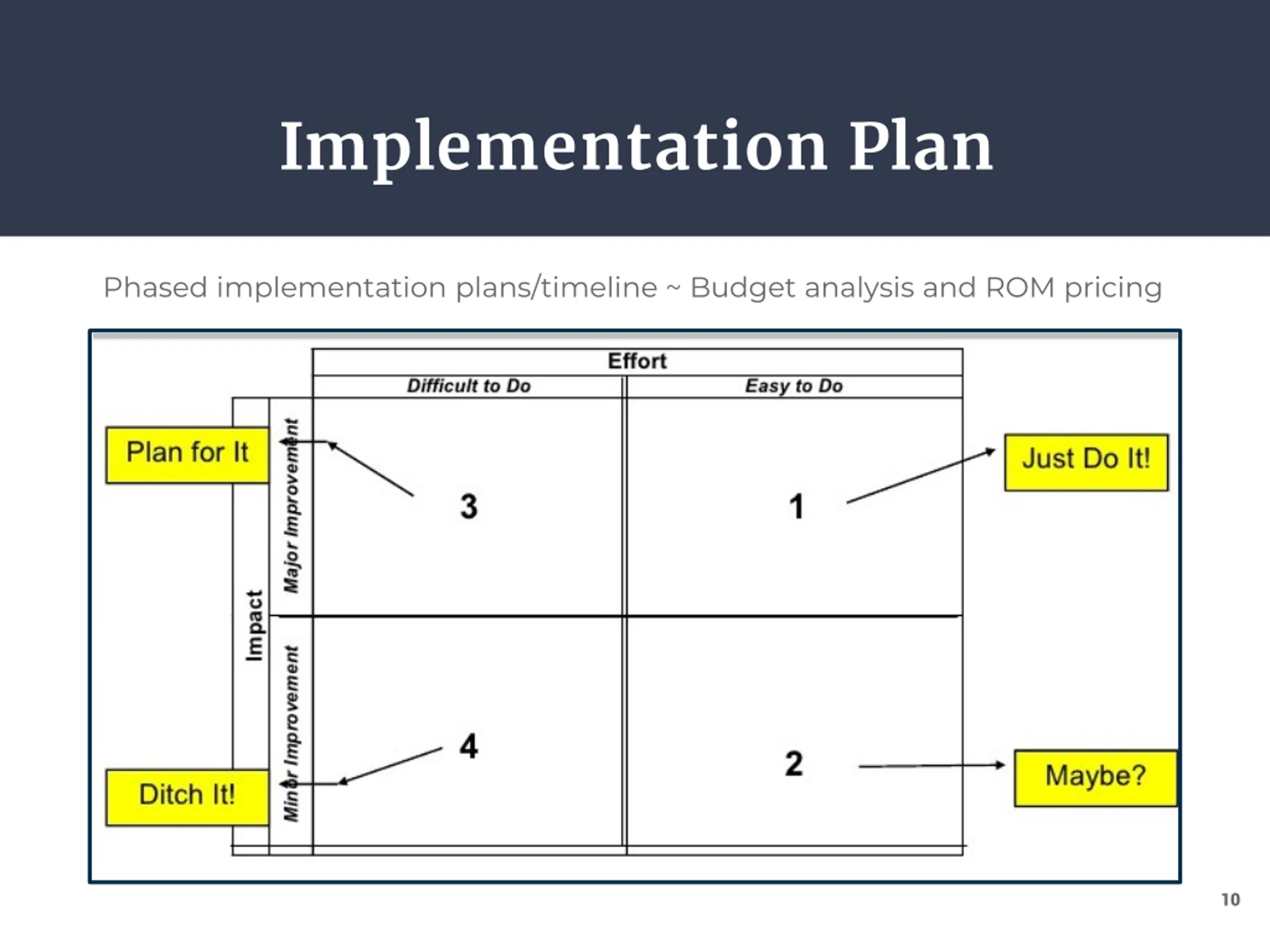 Implementation Plan

Phased implementation plans/timeline ~ Budget analysis and ROM pricing

Effort

Difficult to Do

Easy to Do

Impact

Major Improvement

Minor Improvement

Plan for It

3

1

Just Do It!

Ditch It!

4

2

Maybe?

10